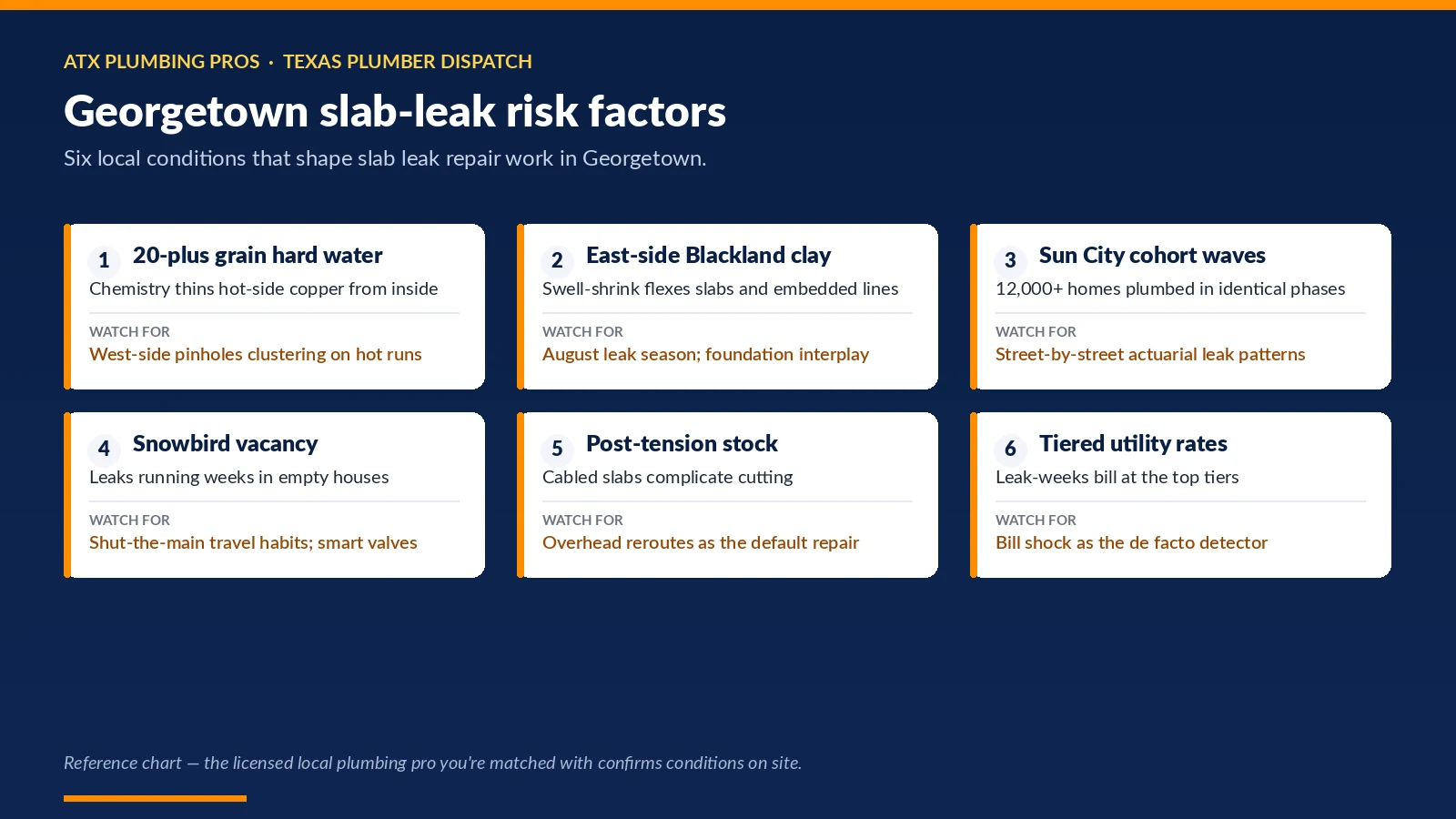 ATX PLUMBING PROS · TEXAS PLUMBER DISPATCH

Georgetown slab-leak risk factors

Six local conditions that shape slab leak repair work in Georgetown.

1 20-plus grain hard water
Chemistry thins hot-side copper from inside
WATCH FOR
West-side pinholes clustering on hot runs

2 East-side Blackland clay
Swell-shrink flexes slabs and embedded lines
WATCH FOR
August leak season; foundation interplay

3 Sun City cohort waves
12,000+ homes plumbed in identical phases
WATCH FOR
Street-by-street actuarial leak patterns

4 Snowbird vacancy
Leaks running weeks in empty houses
WATCH FOR
Shut-the-main travel habits; smart valves

5 Post-tension stock
Cabled slabs complicate cutting
WATCH FOR
Overhead reroutes as the default repair

6 Tiered utility rates
Leak-weeks bill at the top tiers
WATCH FOR
Bill shock as the de facto detector

Reference chart — the licensed local plumbing pro you're matched with confirms conditions on site.